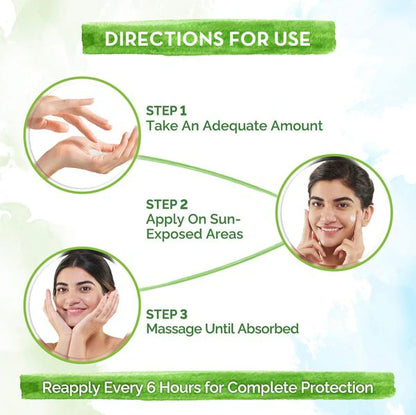 DIRECTIONS FOR USE

STEP 1
Take An Adequate Amount

STEP 2
Apply On Sun-Exposed Areas

STEP 3
Massage Until Absorbed

Reapply Every 6 Hours for Complete Protection